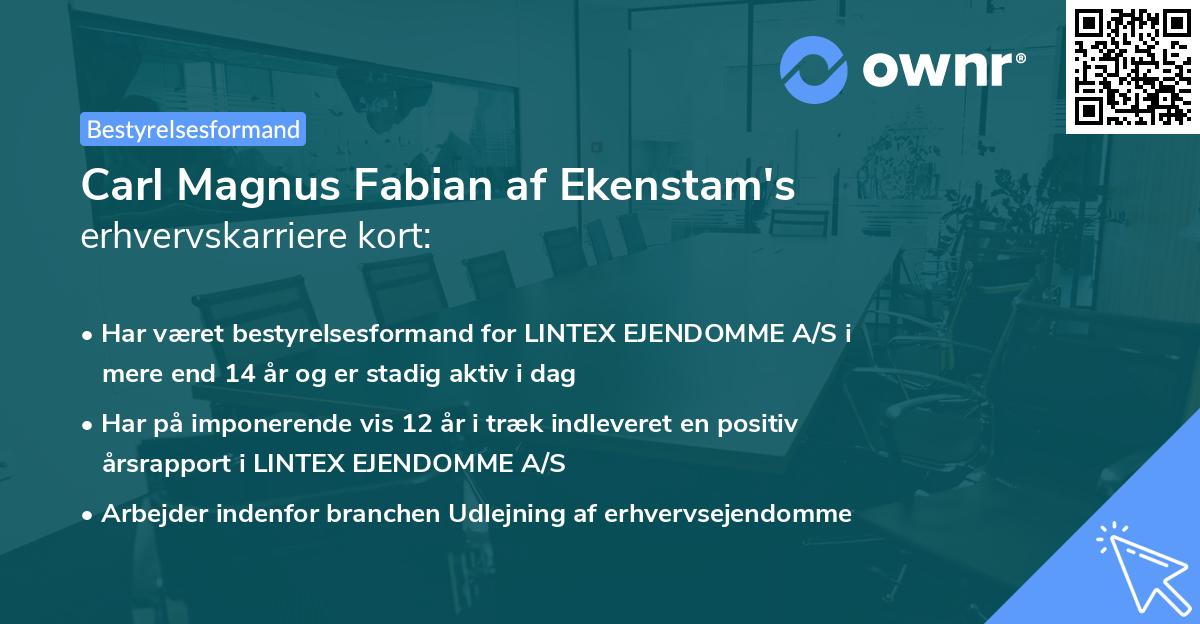 ownr®

Bestyrelsesformand

Carl Magnus Fabian af Ekenstam's erhvervskarriere kort:

• Har været bestyrelsesformand for LINTEX EJENDOMME A/S i mere end 14 år og er stadig aktiv i dag

• Har på imponerende vis 12 år i træk indleveret en positiv årsrapport i LINTEX EJENDOMME A/S

• Arbejder indenfor branchen Udlejning af erhvervsejendomme